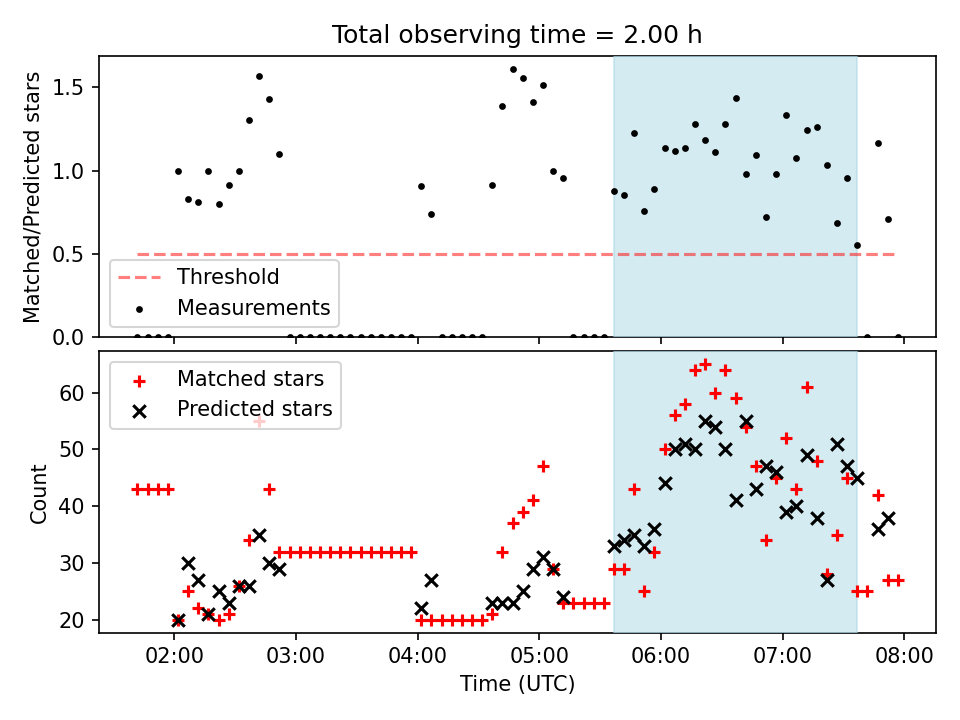 Total observing time = 2.00 h

Matched/Predicted stars

1.5
1.0
0.5
0.0

Threshold
Measurements

Matched stars
Predicted stars

Count

60
50
40
30
20

02:00
03:00
04:00
05:00
06:00
07:00
08:00

Time (UTC)